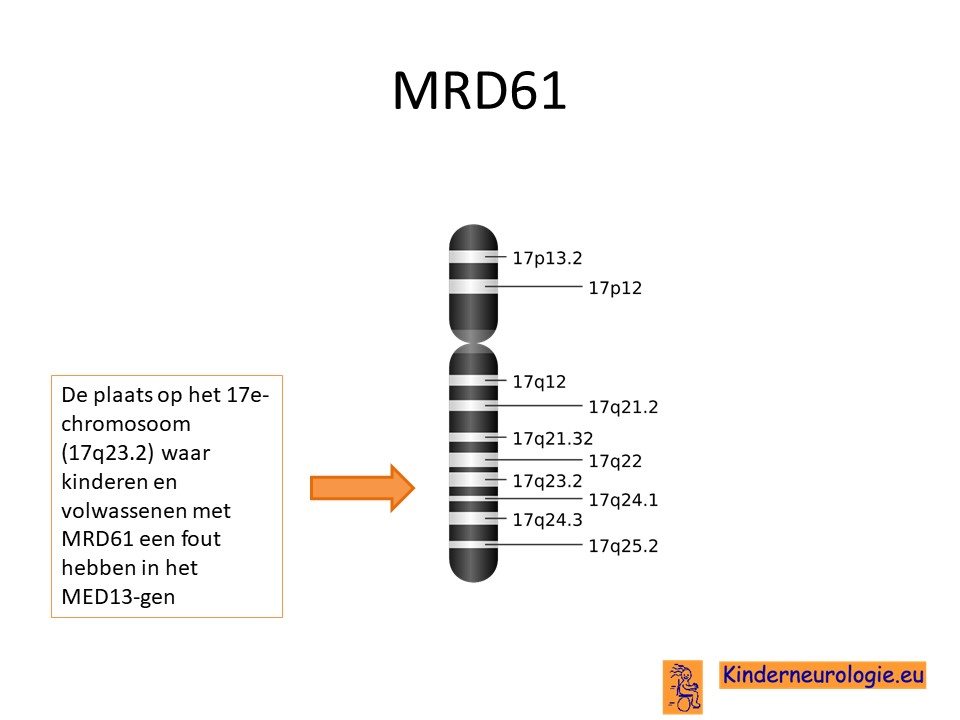 MRD61

De plaats op het 17e-chromosoom (17q23.2) waar kinderen en volwassenen met MRD61 een fout hebben in het MED13-gen

17p13.2
17p12
17q12
17q21.2
17q21.32
17q22
17q23.2
17q24.1
17q24.3
17q25.2

Kinderneurologie.eu